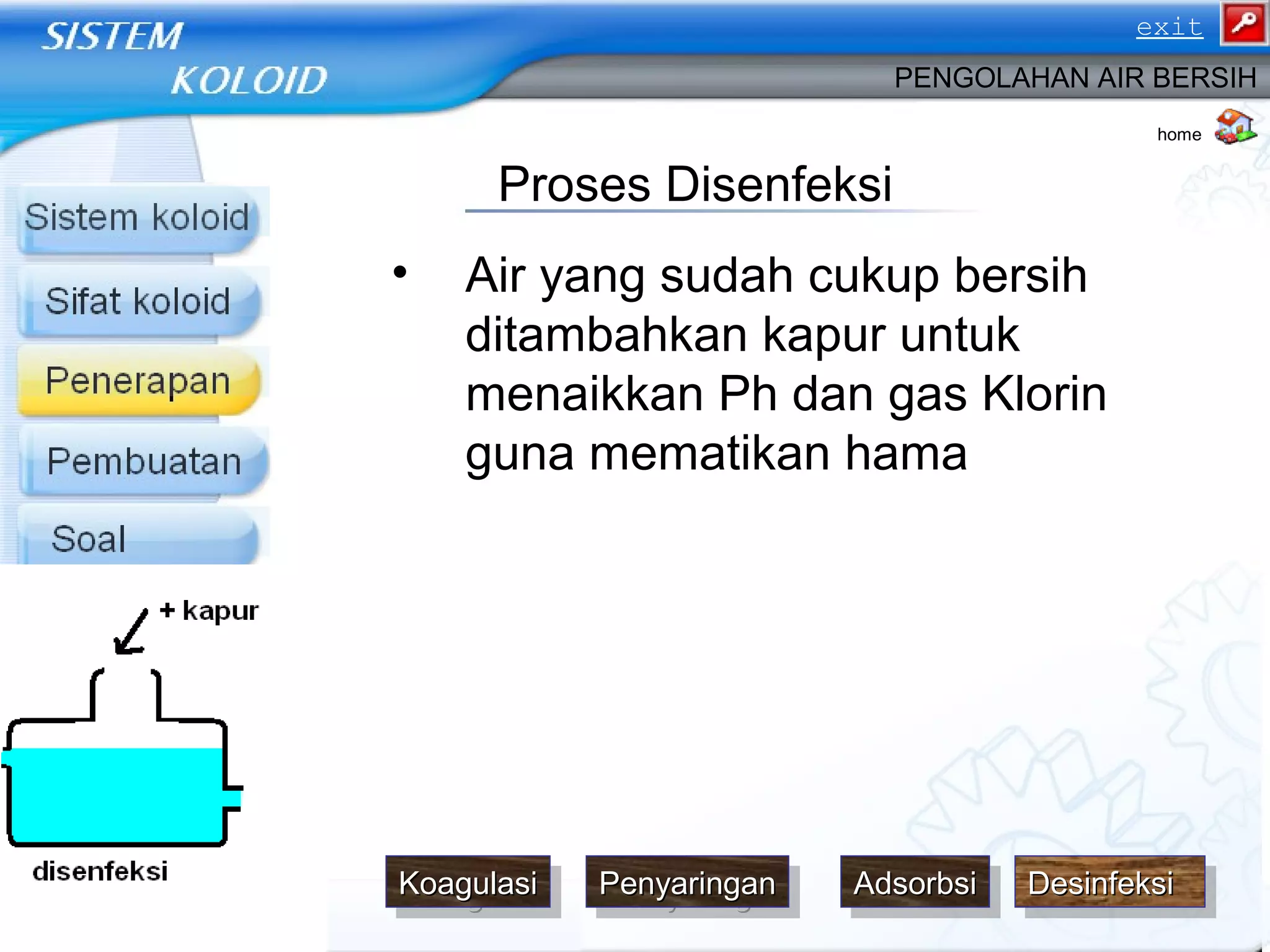 SISTEM KOLOID

exit

PENGOLAHAN AIR BERSIH

home

Sistem koloid

Sifat koloid

Penerapan

Pembuatan

Soal

Proses Disenfeksi

• Air yang sudah cukup bersih ditambahkan kapur untuk menaikkan Ph dan gas Klorin guna mematikan hama

+ kapur

disenfeksi

Koagulasi

Penyaringan

Adsorbsi

Desinfeksi